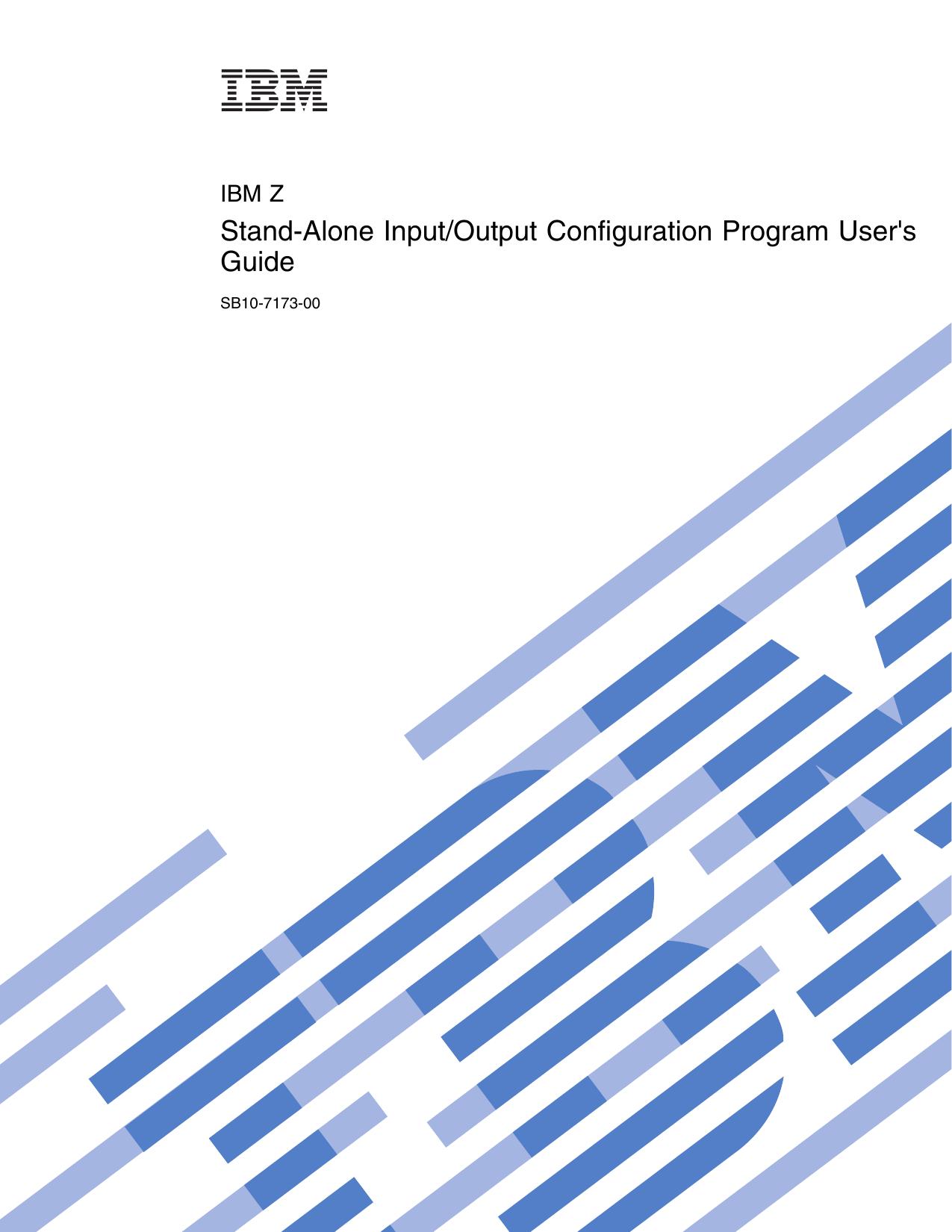 IBM

IBM Z

Stand-Alone Input/Output Configuration Program User's Guide

SB10-7173-00